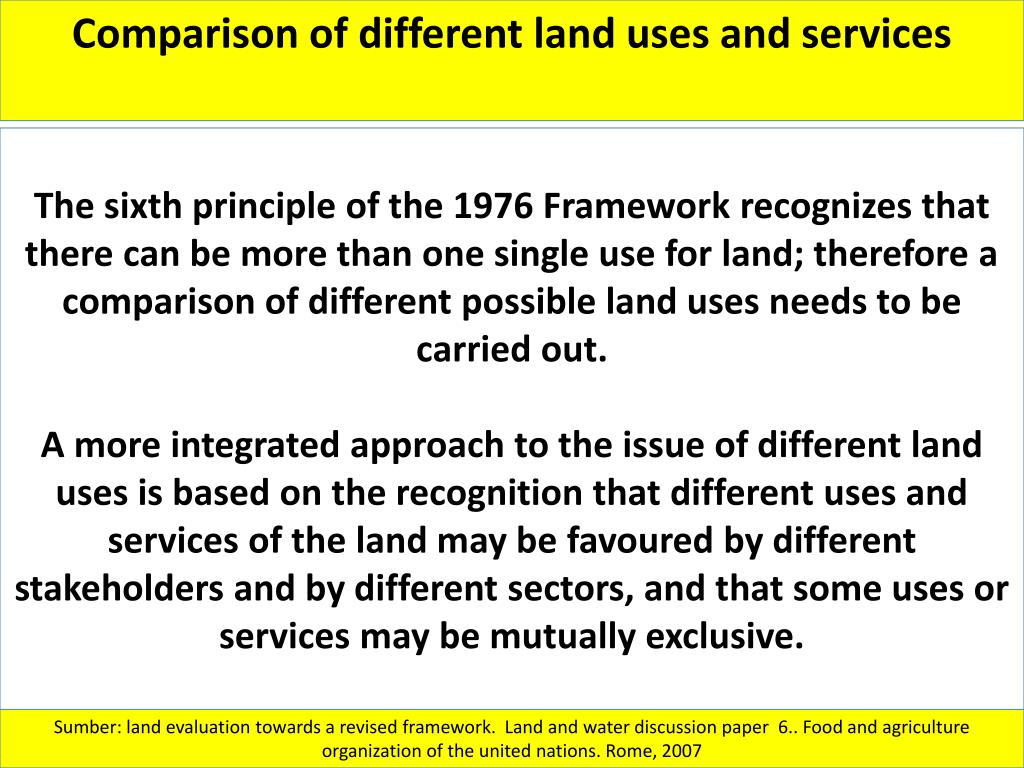 Comparison of different land uses and services

The sixth principle of the 1976 Framework recognizes that there can be more than one single use for land; therefore a comparison of different possible land uses needs to be carried out.

A more integrated approach to the issue of different land uses is based on the recognition that different uses and services of the land may be favoured by different stakeholders and by different sectors, and that some uses or services may be mutually exclusive.

Sumber: land evaluation towards a revised framework. Land and water discussion paper 6.. Food and agriculture organization of the united nations. Rome, 2007